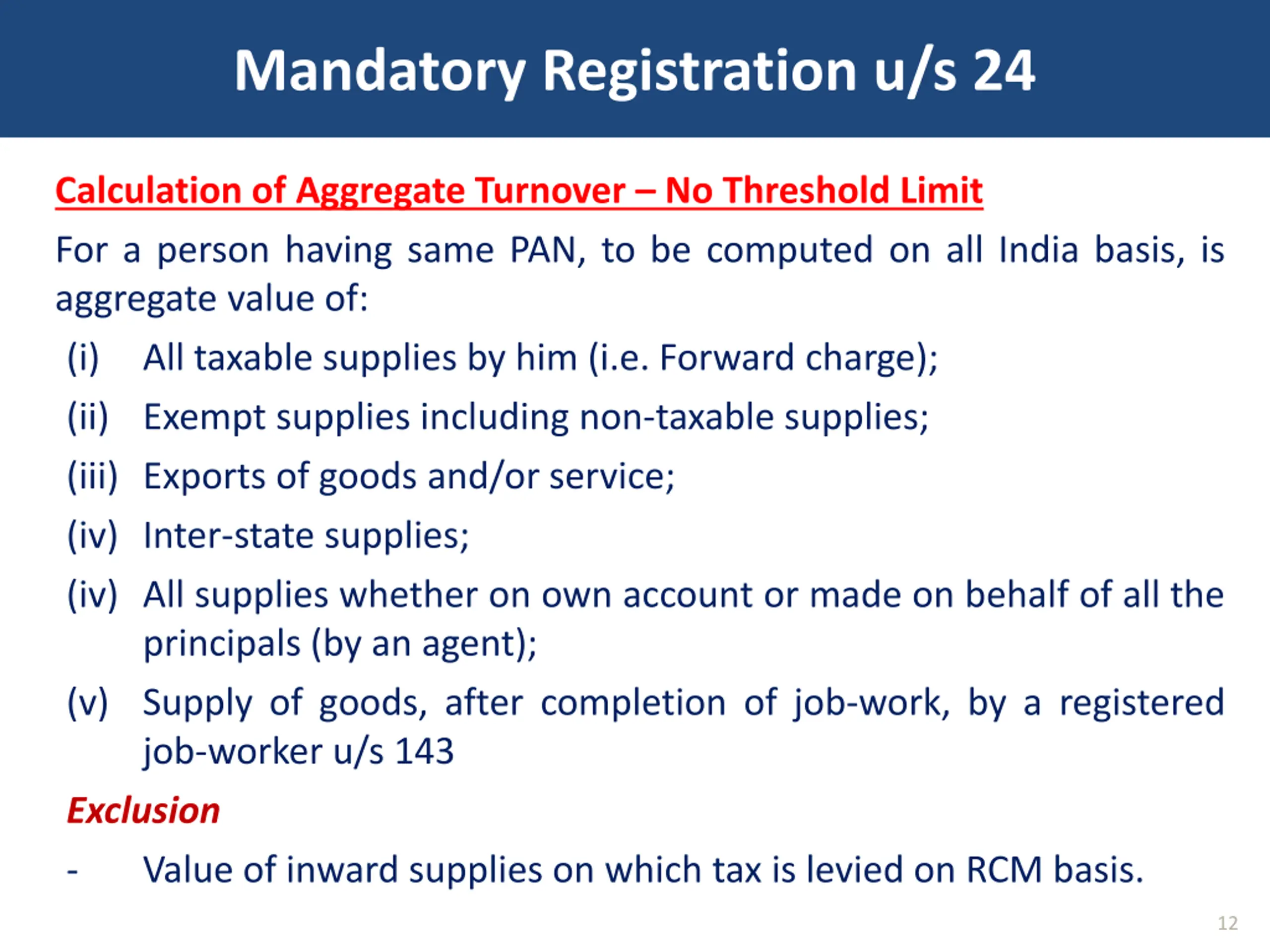 Mandatory Registration u/s 24

Calculation of Aggregate Turnover – No Threshold Limit

For a person having same PAN, to be computed on all India basis, is aggregate value of:

(i) All taxable supplies by him (i.e. Forward charge);

(ii) Exempt supplies including non-taxable supplies;

(iii) Exports of goods and/or service;

(iv) Inter-state supplies;

(iv) All supplies whether on own account or made on behalf of all the principals (by an agent);

(v) Supply of goods, after completion of job-work, by a registered job-worker u/s 143

Exclusion

- Value of inward supplies on which tax is levied on RCM basis.

12